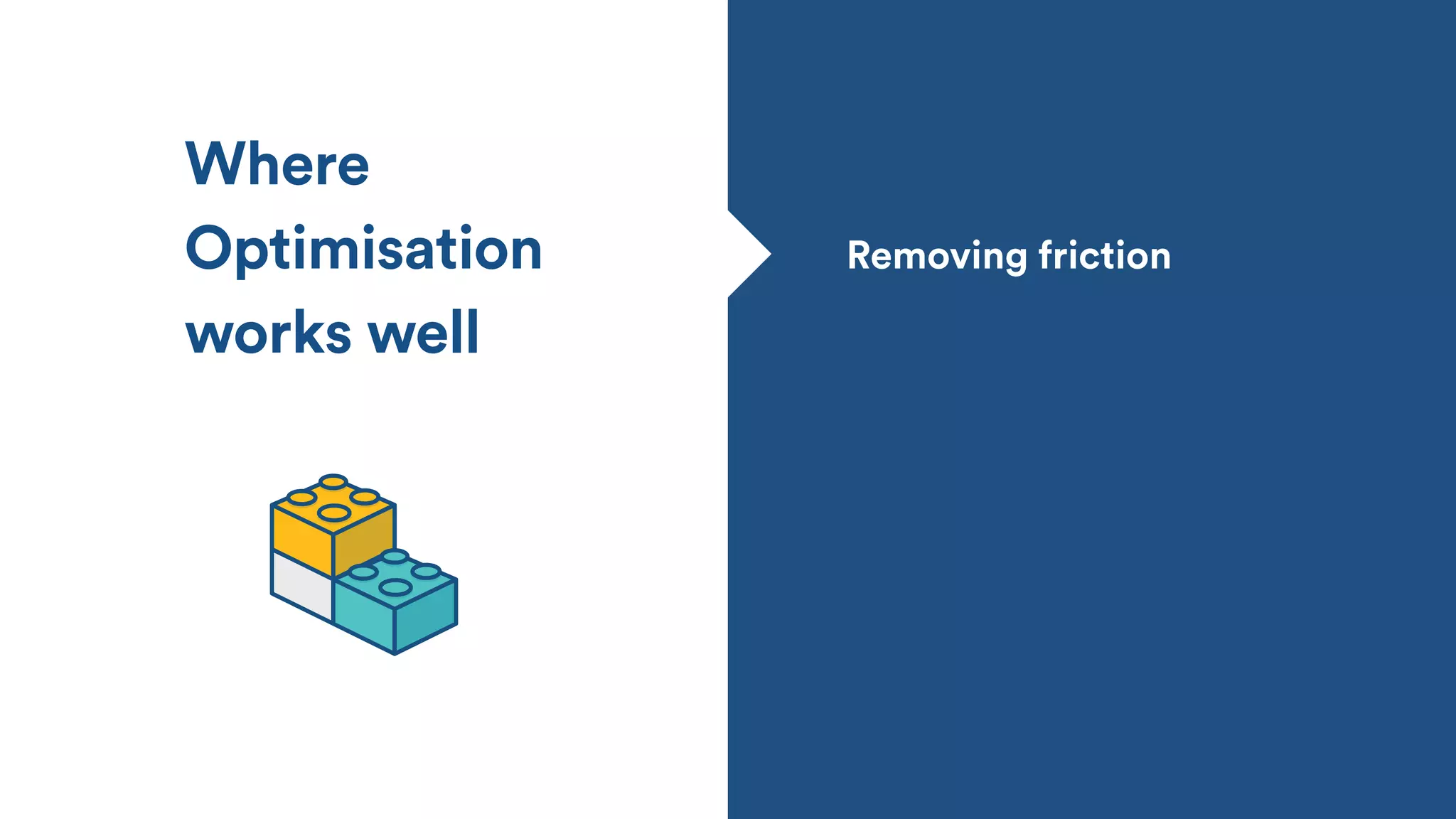 Where Optimisation works well

Removing friction